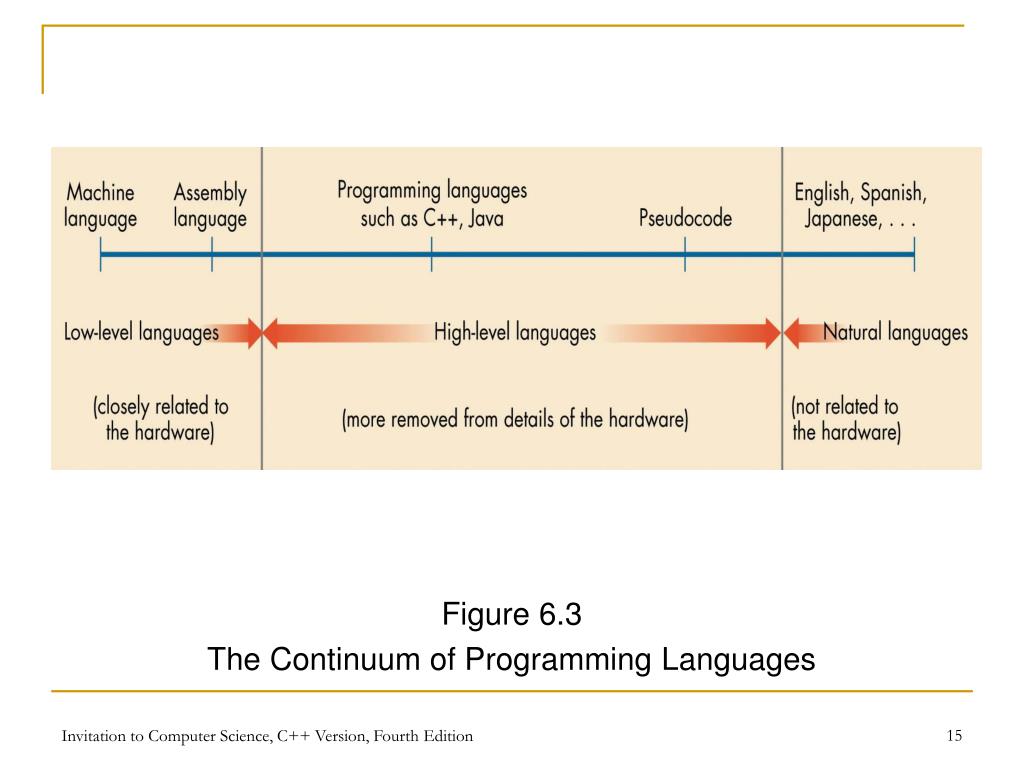 Machine language

Assembly language

Programming languages such as C++, Java

Pseudocode

English, Spanish, Japanese, . . .

Low-level languages

High-level languages

Natural languages

(closely related to the hardware)

(more removed from details of the hardware)

(not related to the hardware)

Figure 6.3
The Continuum of Programming Languages

Invitation to Computer Science, C++ Version, Fourth Edition

15